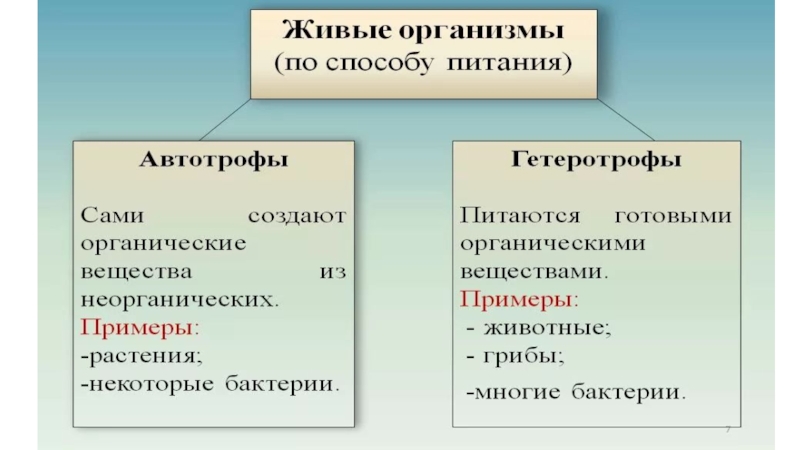 Живые организмы
(по способу питания)

Автотрофы

Сами создают органические вещества из неорганических.
Примеры:
-растения;
-некоторые бактерии.

Гетеротрофы

Питаются готовыми органическими веществами.
Примеры:
- животные;
- грибы;
-многие бактерии.

7